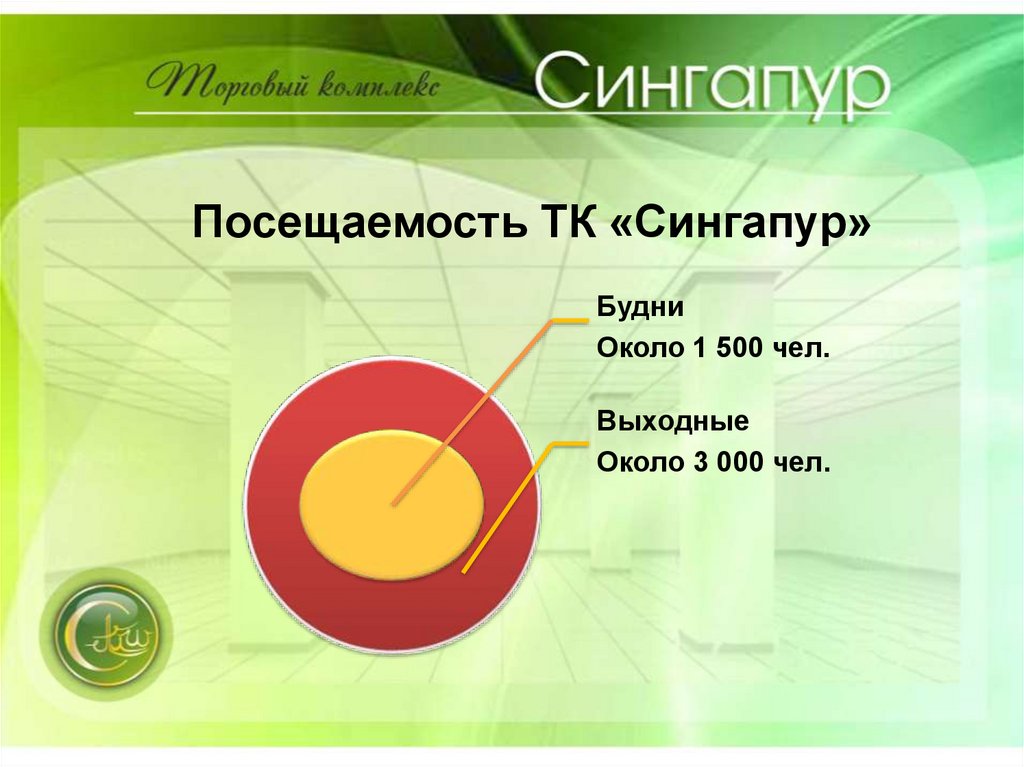 Торговый комплекс Сингапур

Посещаемость ТК «Сингапур»

Будни
Около 1 500 чел.

Выходные
Около 3 000 чел.